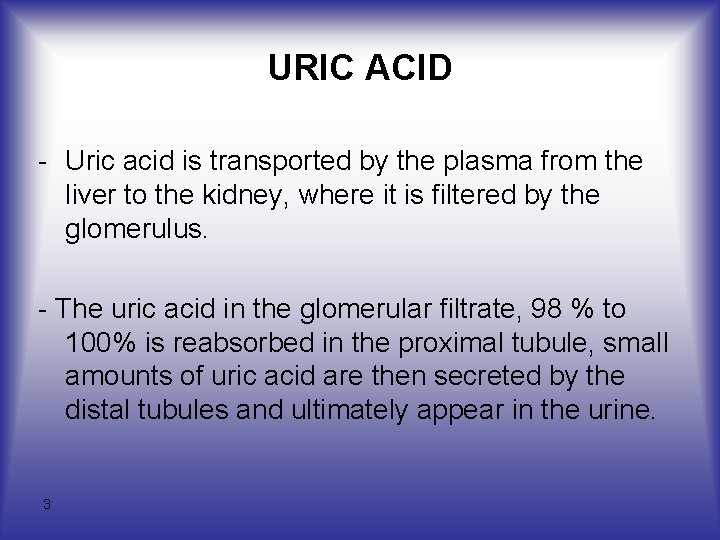 URIC ACID

- Uric acid is transported by the plasma from the liver to the kidney, where it is filtered by the glomerulus.

- The uric acid in the glomerular filtrate, 98 % to 100% is reabsorbed in the proximal tubule, small amounts of uric acid are then secreted by the distal tubules and ultimately appear in the urine.

3